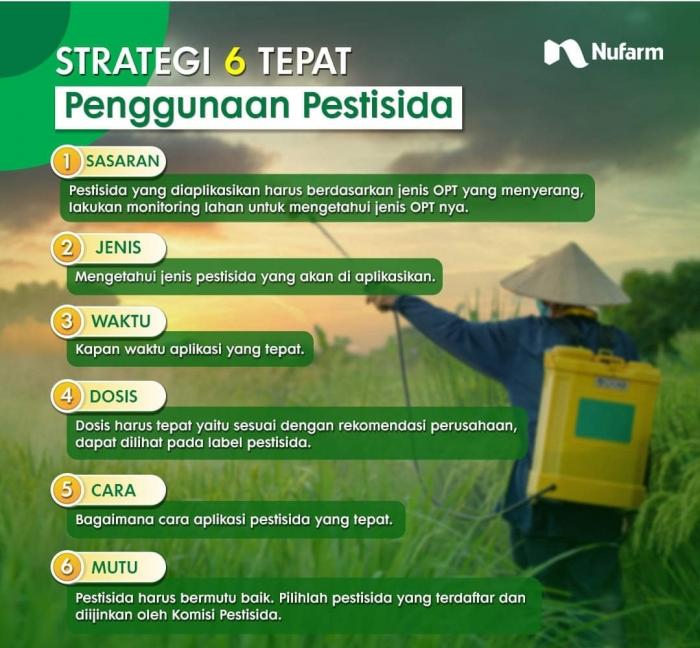 STRATEGI 6 TEPAT
Penggunaan Pestisida

Nufarm

1 SASARAN
Pestisida yang diaplikasikan harus berdasarkan jenis OPT yang menyerang, lakukan monitoring lahan untuk mengetahui jenis OPT nya.

2 JENIS
Mengetahui jenis pestisida yang akan di aplikasikan.

3 WAKTU
Kapan waktu aplikasi yang tepat.

4 DOSIS
Dosis harus tepat yaitu sesuai dengan rekomendasi perusahaan, dapat dilihat pada label pestisida.

5 CARA
Bagaimana cara aplikasi pestisida yang tepat.

6 MUTU
Pestisida harus bermutu baik. Pilihlah pestisida yang terdaftar dan diijinkan oleh Komisi Pestisida.